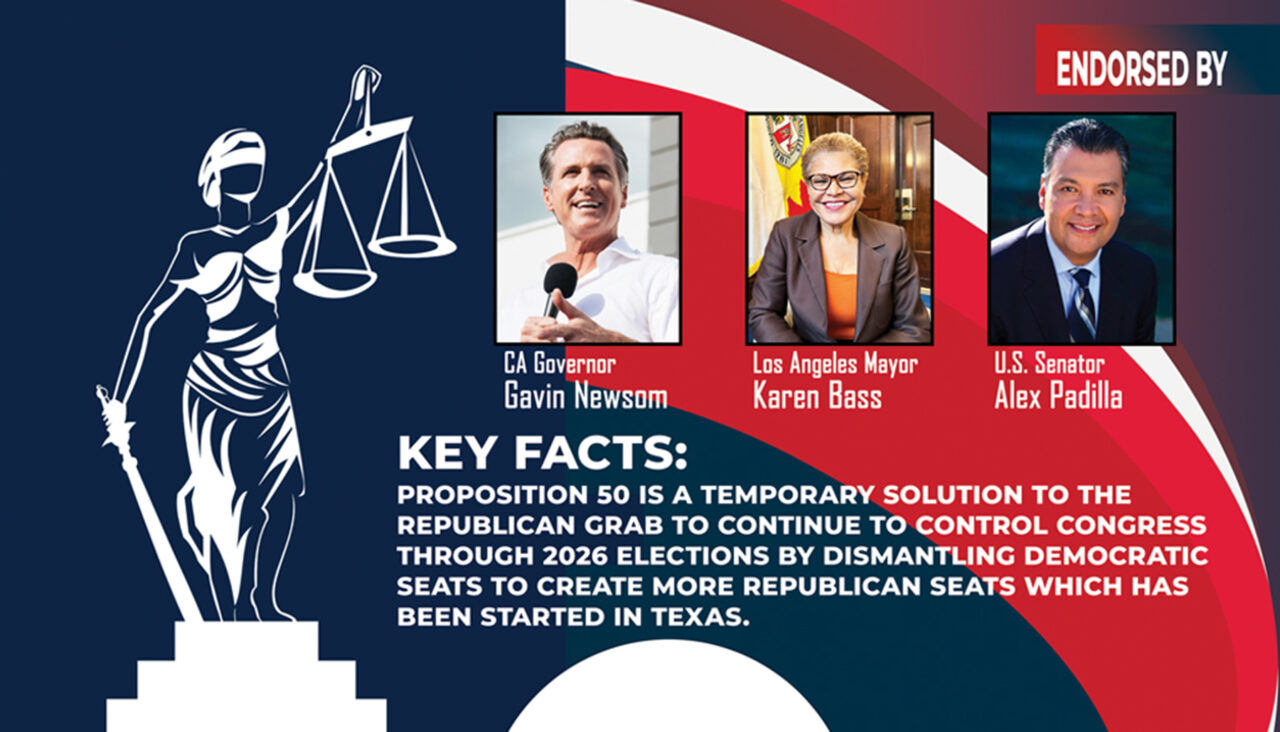 ENDORSED BY

CA Governor
Gavin Newsom

Los Angeles Mayor
Karen Bass

U.S. Senator
Alex Padilla

KEY FACTS:

PROPOSITION 50 IS A TEMPORARY SOLUTION TO THE REPUBLICAN GRAB TO CONTINUE TO CONTROL CONGRESS THROUGH 2026 ELECTIONS BY DISMANTLING DEMOCRATIC SEATS TO CREATE MORE REPUBLICAN SEATS WHICH HAS BEEN STARTED IN TEXAS.